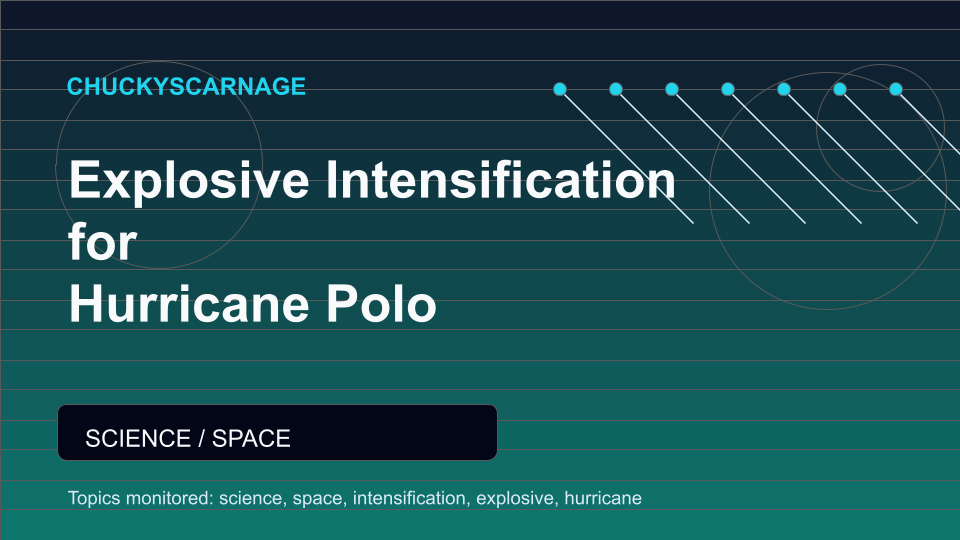 CHUCKYSCARNAGE

Explosive Intensification for Hurricane Polo

SCIENCE / SPACE

Topics monitored: science, space, intensification, explosive, hurricane